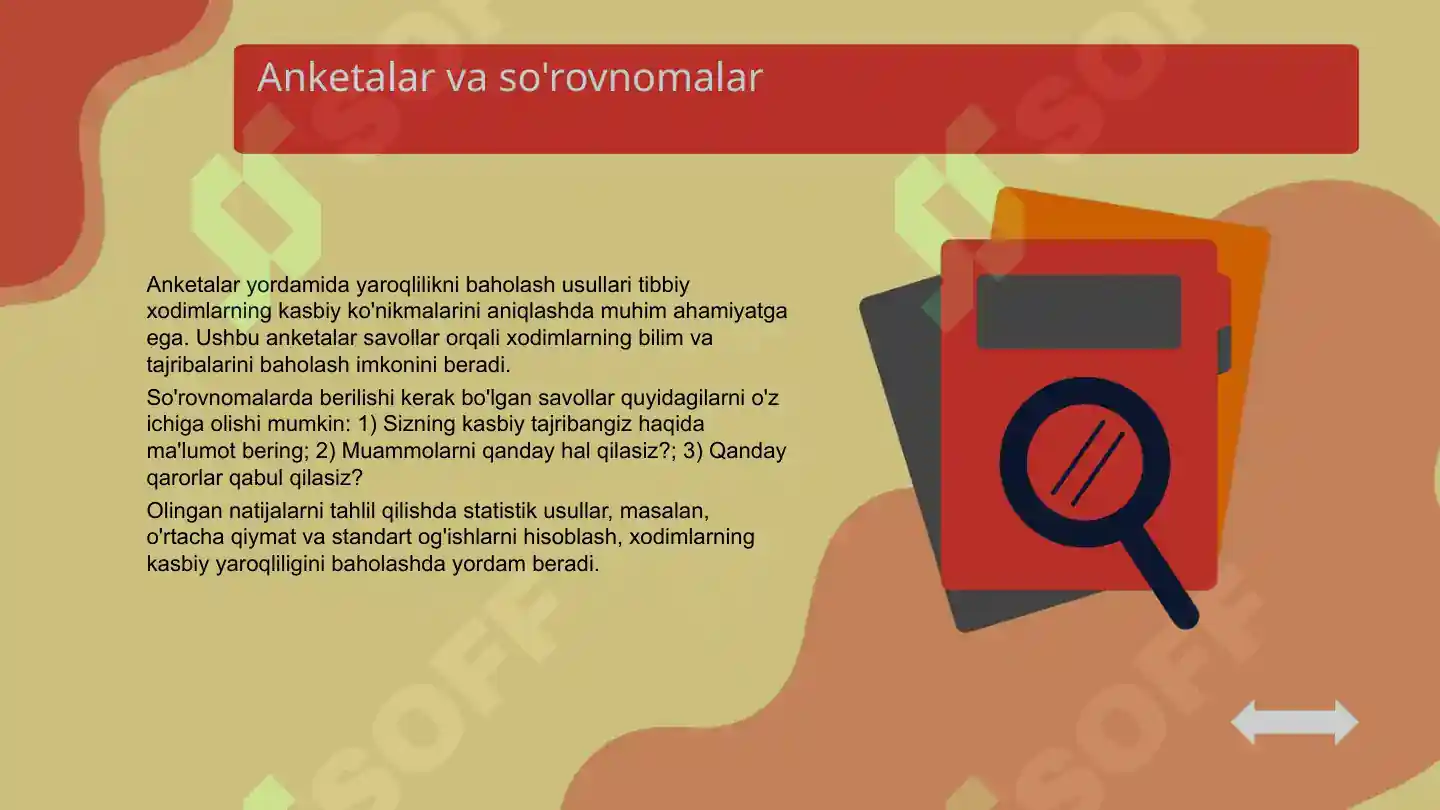 Anketalar va so'rovnomalar

Anketalar yordamida yaroqlilikni baholash usullari tibbiy xodimlarning kasbiy ko'nikmalarini aniqlashda muhim ahamiyatga ega. Ushbu anketalar savollar orqali xodimlarning bilim va tajribalarini baholash imkonini beradi.

So'rovnomalarda berilishi kerak bo'lgan savollar quyidagilarni o'z ichiga olishi mumkin: 1) Sizning kasbiy tajribangiz haqida ma'lumot bering; 2) Muammolarni qanday hal qilasiz?; 3) Qanday qarorlar qabul qilasiz?

Olingan natijalarni tahlil qilishda statistik usullar, masalan, o'rtacha qiymat va standart og'ishlarni hisoblash, xodimlarning kasbiy yaroqliligini baholashda yordam beradi.

SOFF